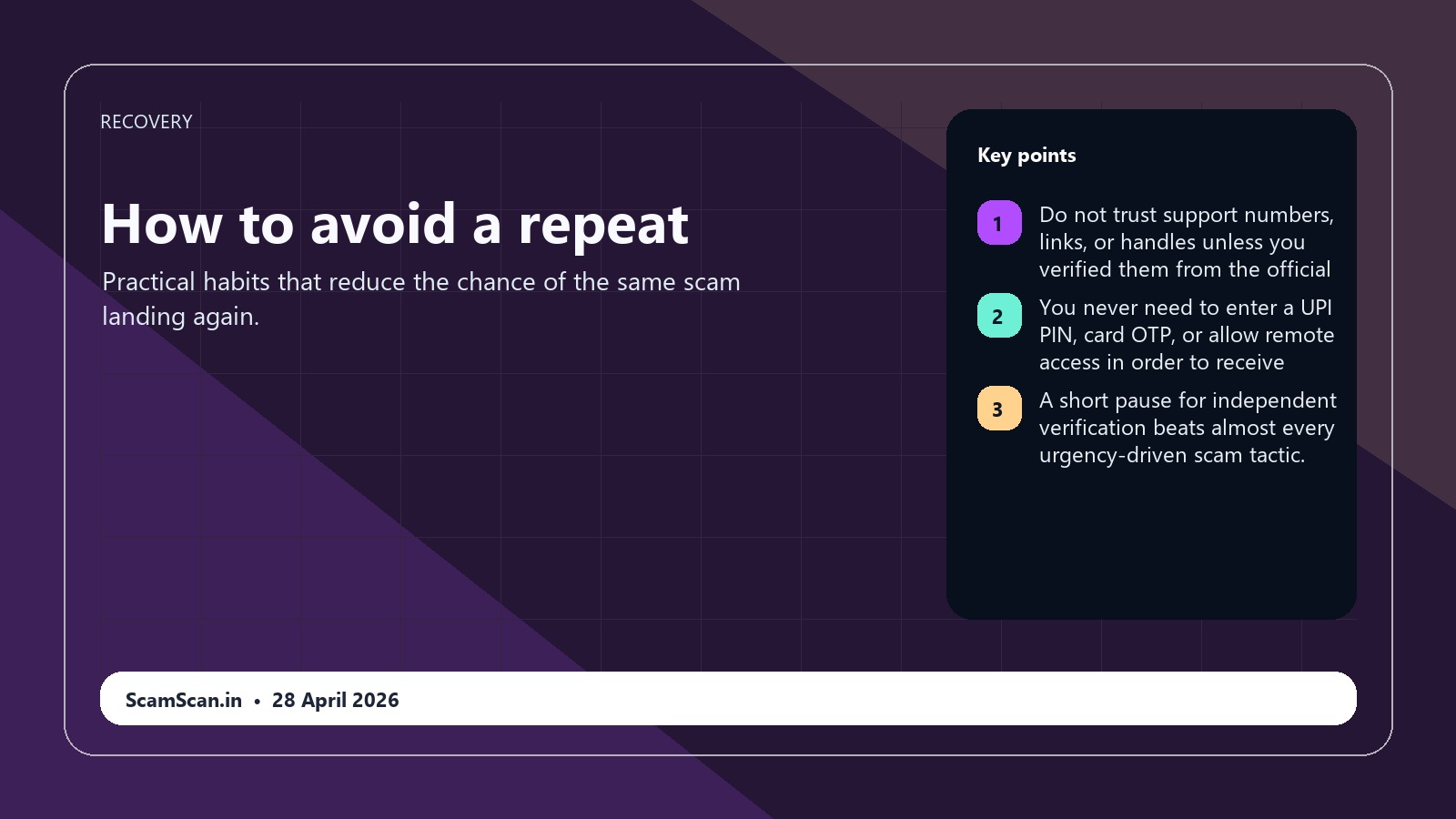 RECOVERY

How to avoid a repeat

Practical habits that reduce the chance of the same scam landing again.

Key points

1 Do not trust support numbers, links, or handles unless you verified them from the official

2 You never need to enter a UPI PIN, card OTP, or allow remote access in order to receive

3 A short pause for independent verification beats almost every urgency-driven scam tactic.

ScamScan.in • 28 April 2026